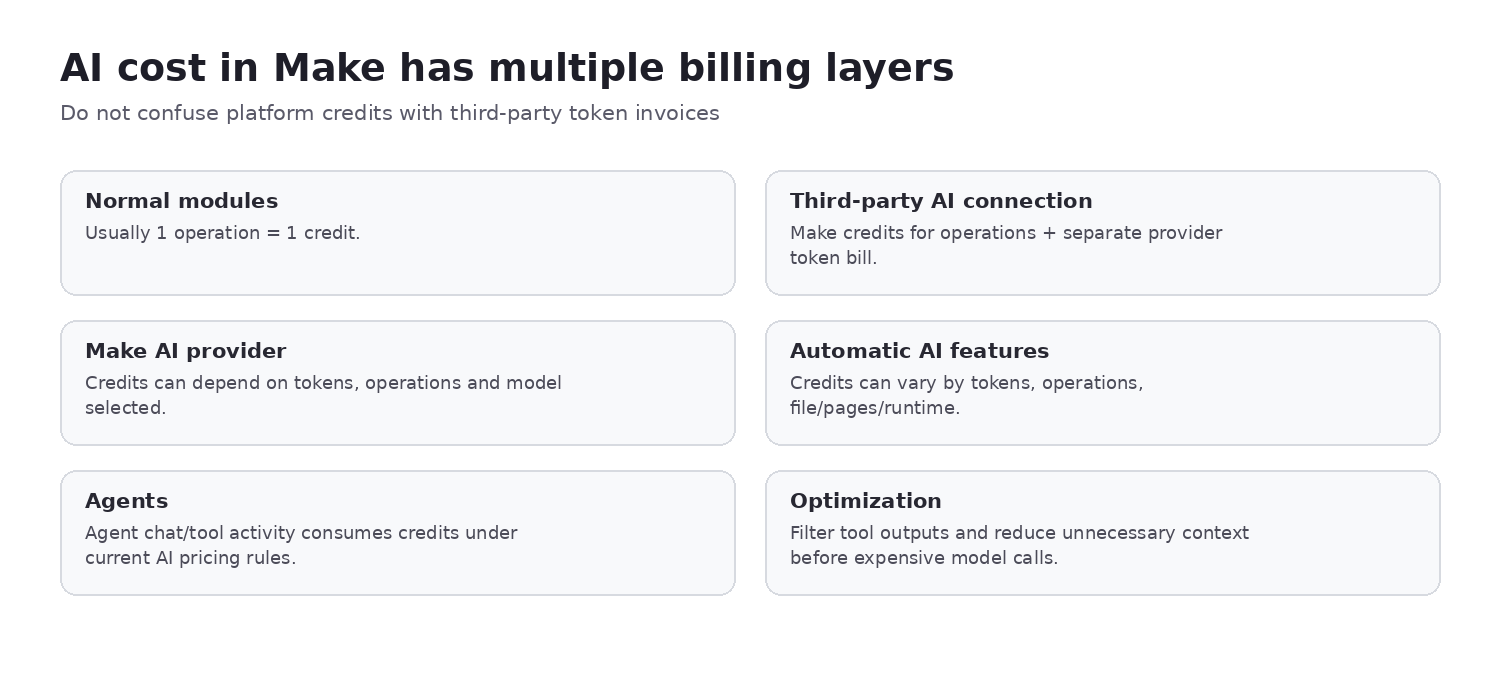 AI cost in Make has multiple billing layers

Do not confuse platform credits with third-party token invoices

Normal modules
Usually 1 operation = 1 credit.

Third-party AI connection
Make credits for operations + separate provider token bill.

Make AI provider
Credits can depend on tokens, operations and model selected.

Automatic AI features
Credits can vary by tokens, operations, file/pages/runtime.

Agents
Agent chat/tool activity consumes credits under current AI pricing rules.

Optimization
Filter tool outputs and reduce unnecessary context before expensive model calls.